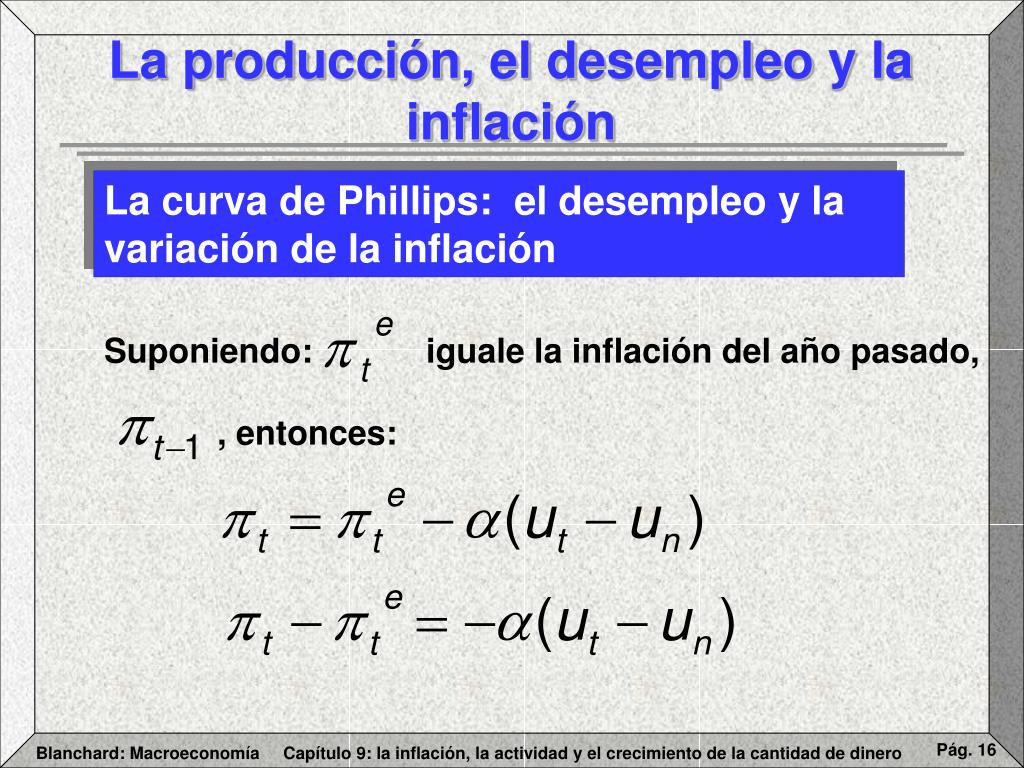 La producción, el desempleo y la inflación

La curva de Phillips: el desempleo y la variación de la inflación

Suponiendo: $\pi_t^e$ iguale la inflación del año pasado,

$\pi_{t-1}$ , entonces:

$\pi_t = \pi_t^e - \alpha(u_t - u_n)$

$\pi_t - \pi_t^e = -\alpha(u_t - u_n)$

Blanchard: Macroeconomía Capítulo 9: la inflación, la actividad y el crecimiento de la cantidad de dinero Pág. 16